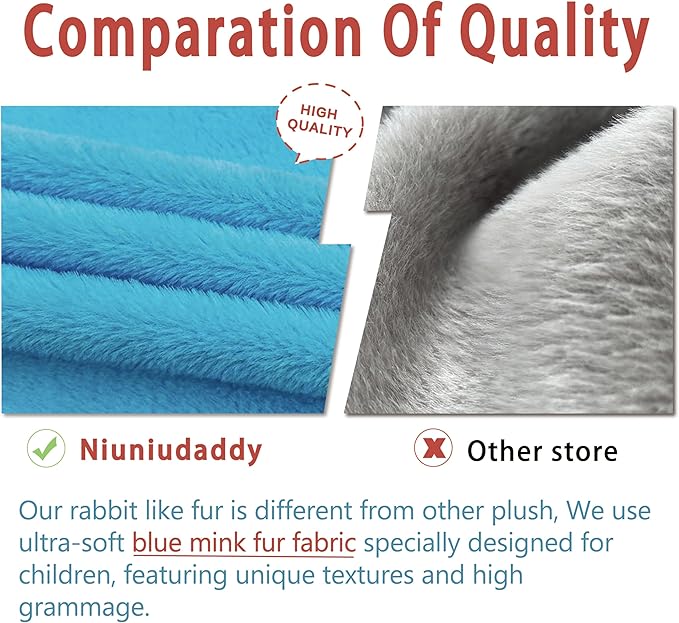 Comparation Of Quality

HIGH QUALITY

Niuniudaddy

Other store

Our rabbit like fur is different from other plush, We use ultra-soft blue mink fur fabric specially designed for children, featuring unique textures and high grammage.